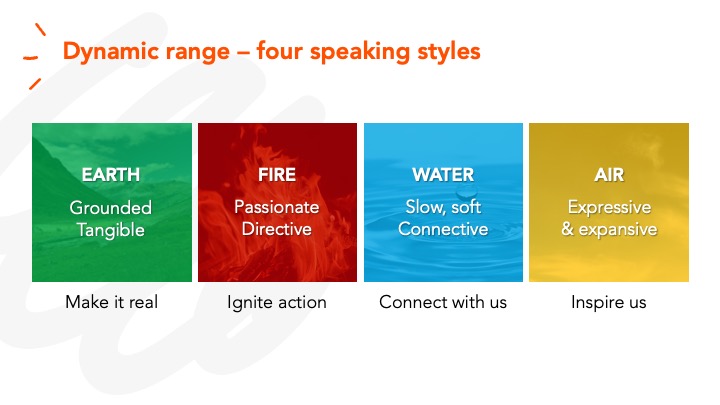 Dynamic range – four speaking styles

EARTH
Grounded
Tangible

Make it real

FIRE
Passionate
Directive

Ignite action

WATER
Slow, soft
Connective

Connect with us

AIR
Expressive
& expansive

Inspire us